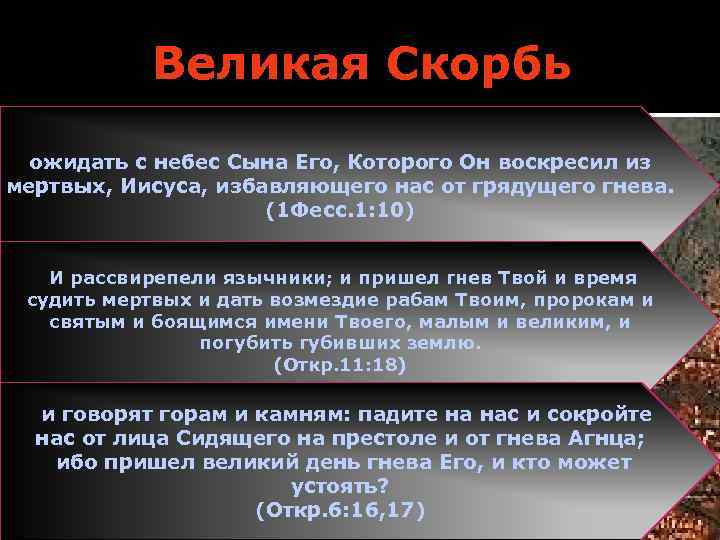 Великая Скорбь

ожидать с небес Сына Его, Которого Он воскресил из мертвых, Иисуса, избавляющего нас от грядущего гнева. (1Фесс.1:10)

И рассвирепели язычники; и пришел гнев Твой и время судить мертвых и дать возмездие рабам Твоим, пророкам и святым и боящимся имени Твоего, малым и великим, и погубить губивших землю. (Откр.11:18)

и говорят горам и камням: падите на нас и сокройте нас от лица Сидящего на престоле и от гнева Агнца; ибо пришел великий день гнева Его, и кто может устоять? (Откр.6:16,17)